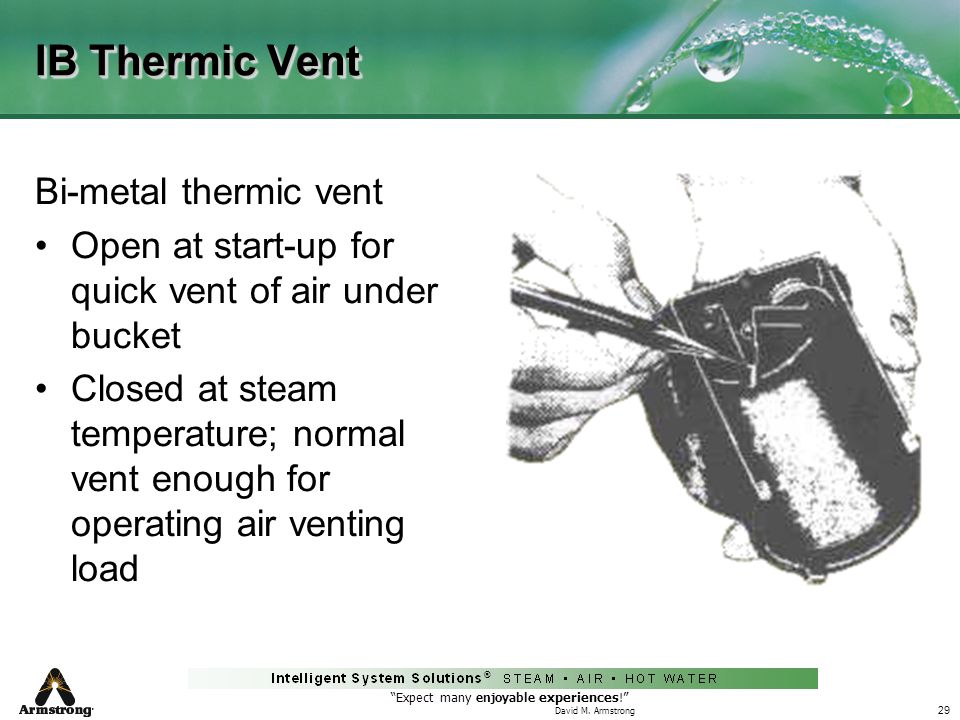 IB Thermic Vent

Bi-metal thermic vent

• Open at start-up for quick vent of air under bucket

• Closed at steam temperature; normal vent enough for operating air venting load

Armstrong

Intelligent System Solutions® STEAM • AIR • HOT WATER

"Expect many enjoyable experiences!"
David M. Armstrong

29